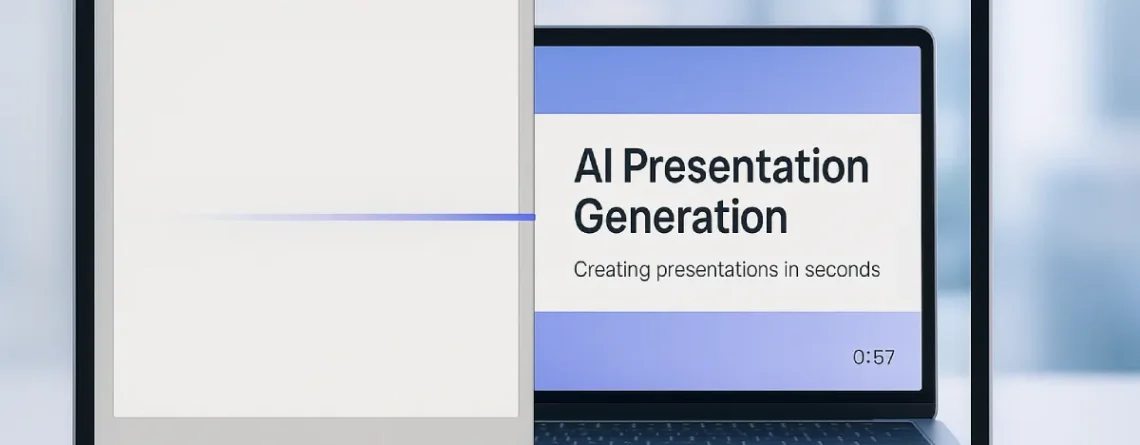 AI Presentation Generation

Creating presentations in seconds

0:57